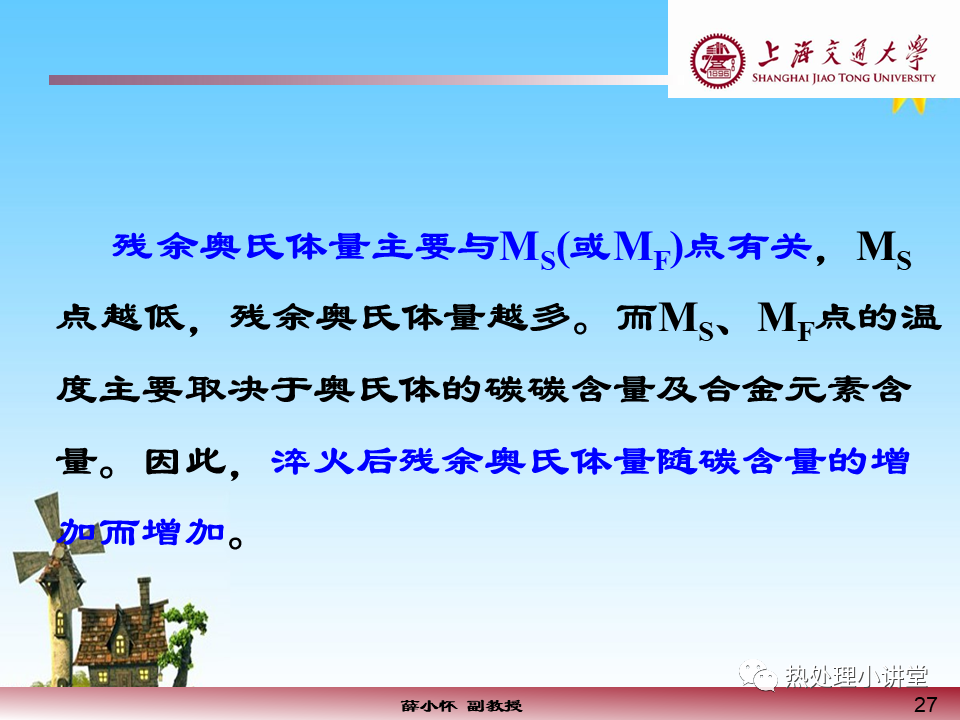 上海交通大学
SHANGHAI JIAO TONG UNIVERSITY

残余奥氏体量主要与$M_S$(或$M_F$)点有关，$M_S$点越低，残余奥氏体量越多。而$M_S$、$M_F$点的温度主要取决于奥氏体的碳碳含量及合金元素含量。因此，淬火后残余奥氏体量随碳含量的增加而增加。

热处理小讲堂

薛小怀 副教授

27